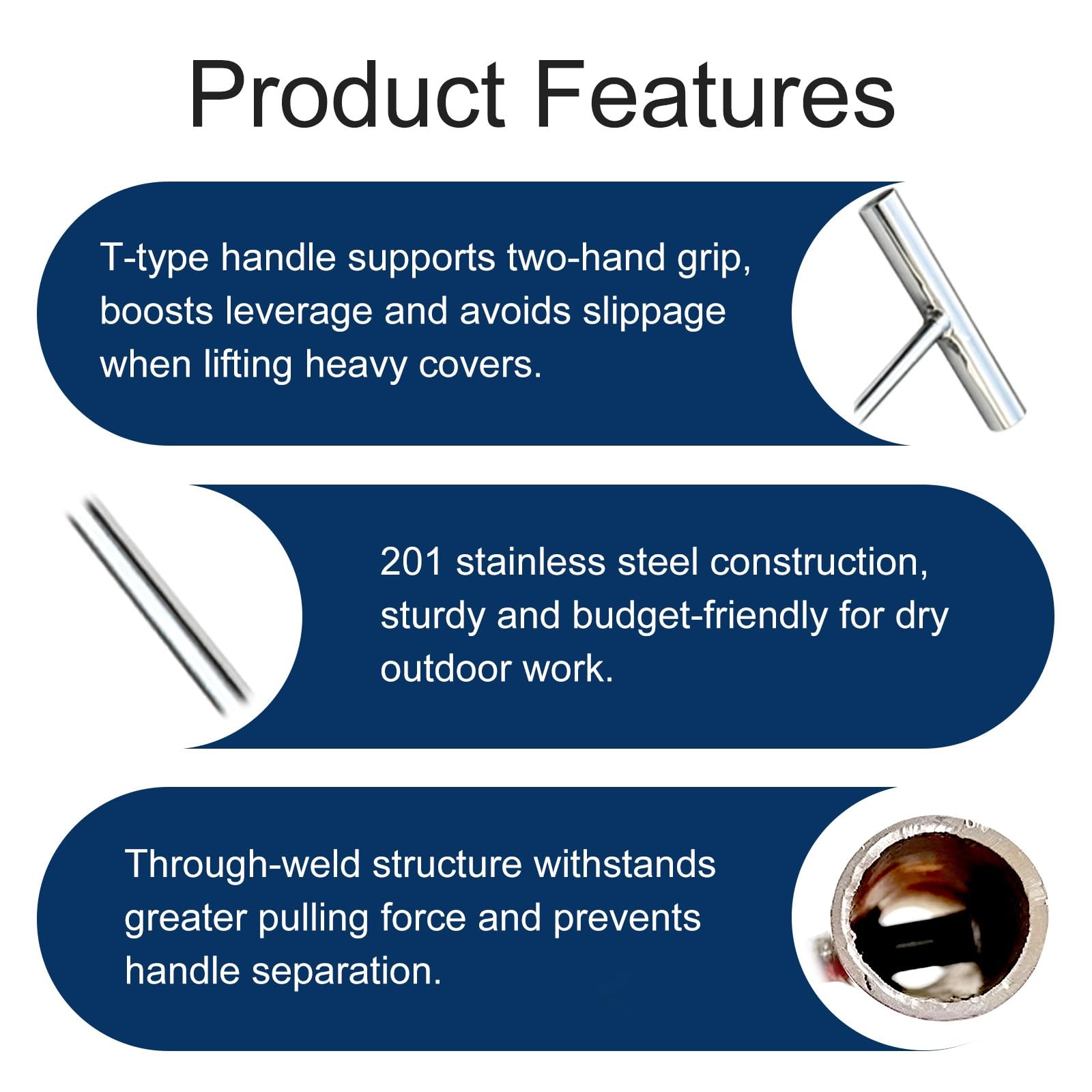 Product Features

T-type handle supports two-hand grip, boosts leverage and avoids slippage when lifting heavy covers.

201 stainless steel construction, sturdy and budget-friendly for dry outdoor work.

Through-weld structure withstands greater pulling force and prevents handle separation.